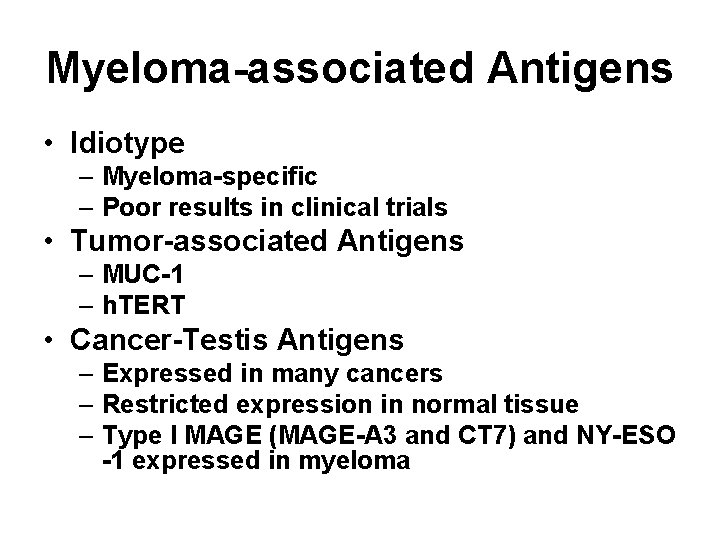 Myeloma-associated Antigens

• Idiotype
  – Myeloma-specific
  – Poor results in clinical trials
• Tumor-associated Antigens
  – MUC-1
  – hTERT
• Cancer-Testis Antigens
  – Expressed in many cancers
  – Restricted expression in normal tissue
  – Type I MAGE (MAGE-A3 and CT7) and NY-ESO -1 expressed in myeloma